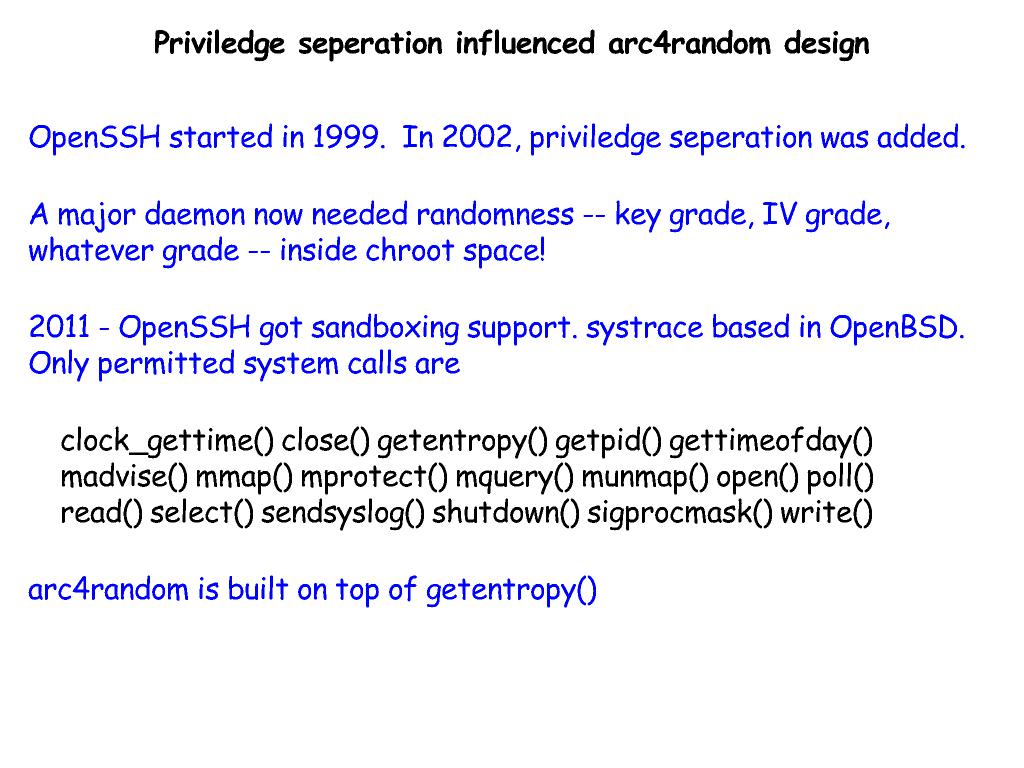 Priviledge seperation influenced arc4random design

OpenSSH started in 1999. In 2002, priviledge seperation was added.

A major daemon now needed randomness -- key grade, IV grade, whatever grade -- inside chroot space!

2011 - OpenSSH got sandboxing support. systrace based in OpenBSD. Only permitted system calls are

clock_gettime() close() getentropy() getpid() gettimeofday()
madvise() mmap() mprotect() mquery() munmap() open() poll()
read() select() sendsyslog() shutdown() sigprocmask() write()

arc4random is built on top of getentropy()